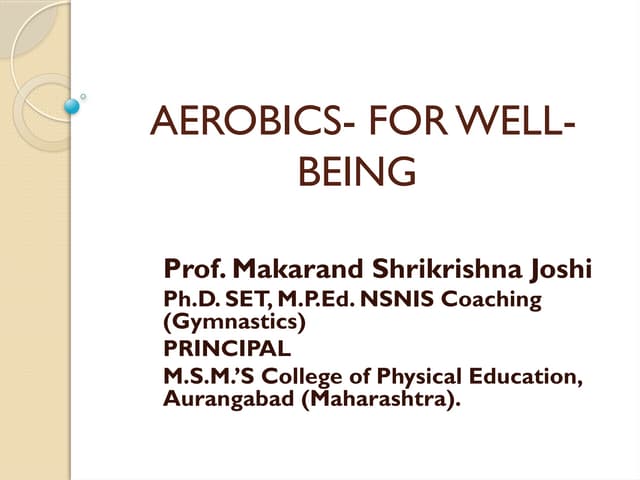 AEROBICS- FOR WELL-BEING

Prof. Makarand Shrikrishna Joshi
Ph.D. SET, M.P.Ed. NSNIS Coaching (Gymnastics)
PRINCIPAL
M.S.M.'S College of Physical Education, Aurangabad (Maharashtra).